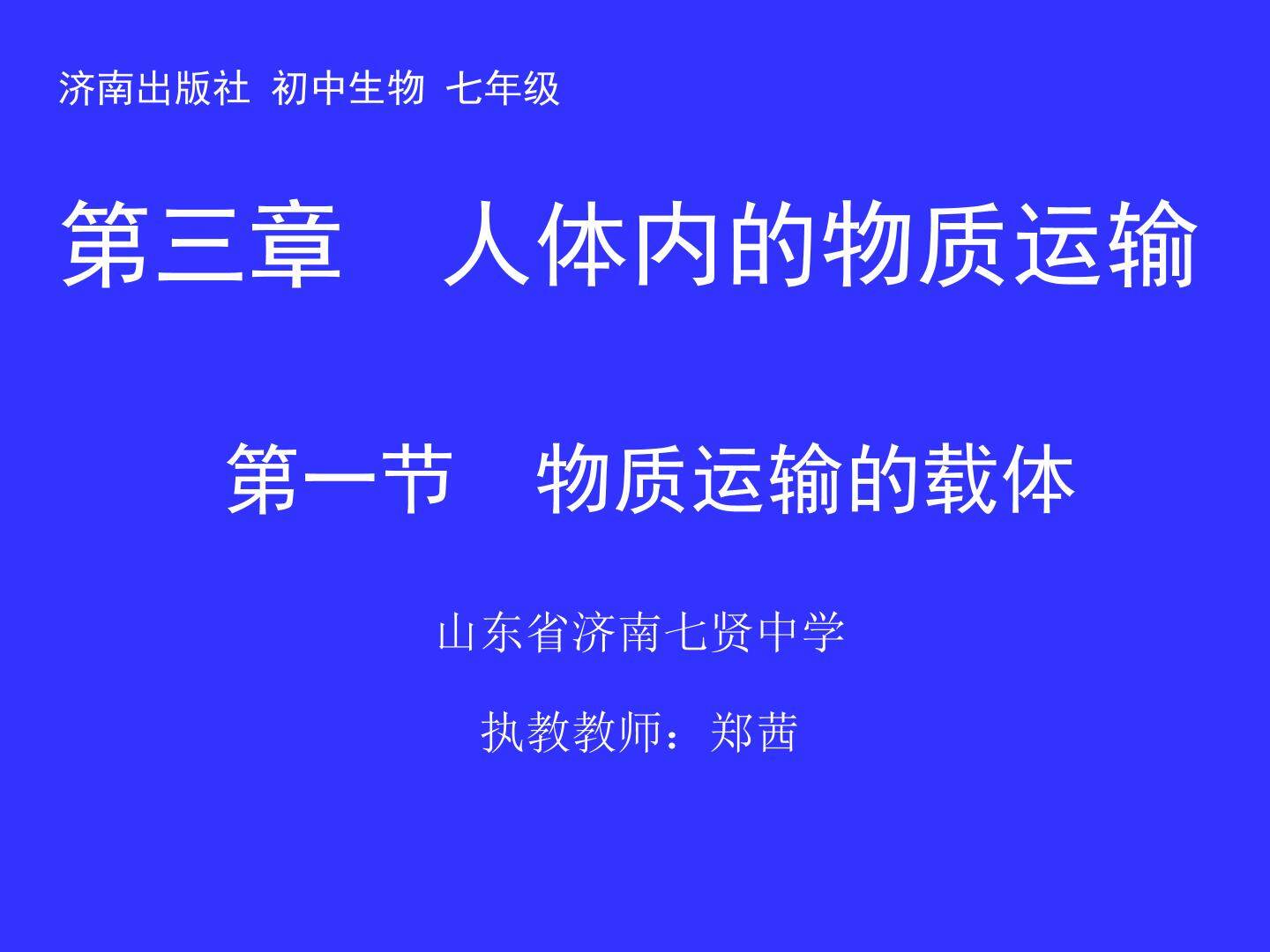 济南出版社 初中生物 七年级

第三章 人体内的物质运输

第一节 物质运输的载体

山东省济南七贤中学

执教教师：郑茜